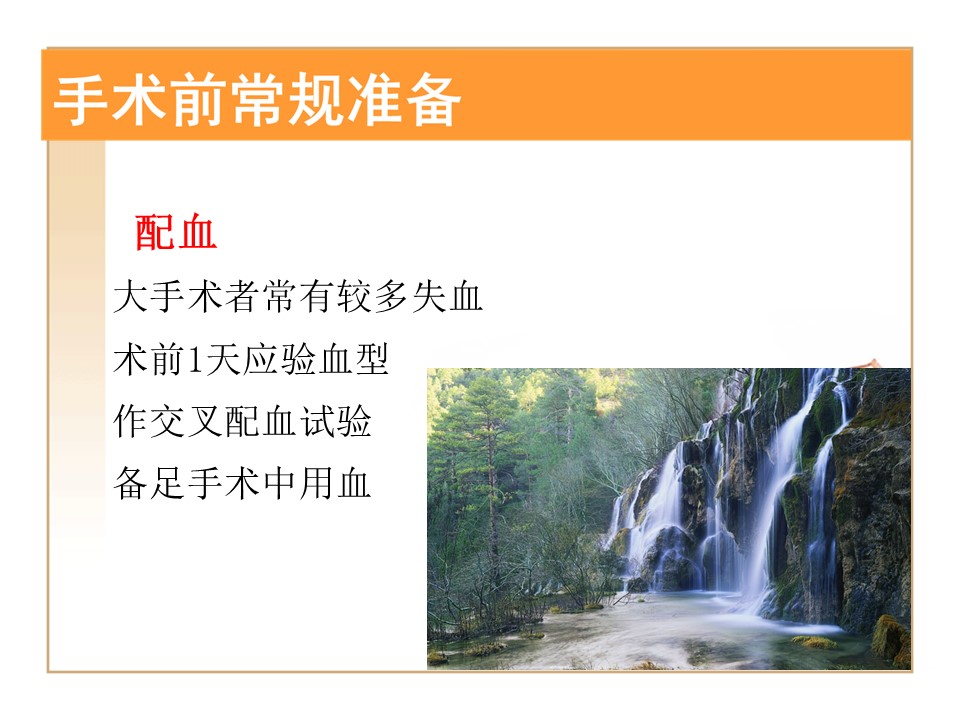 手术前常规准备

配血

大手术者常有较多失血

术前1天应验血型

作交叉配血试验

备足手术中用血